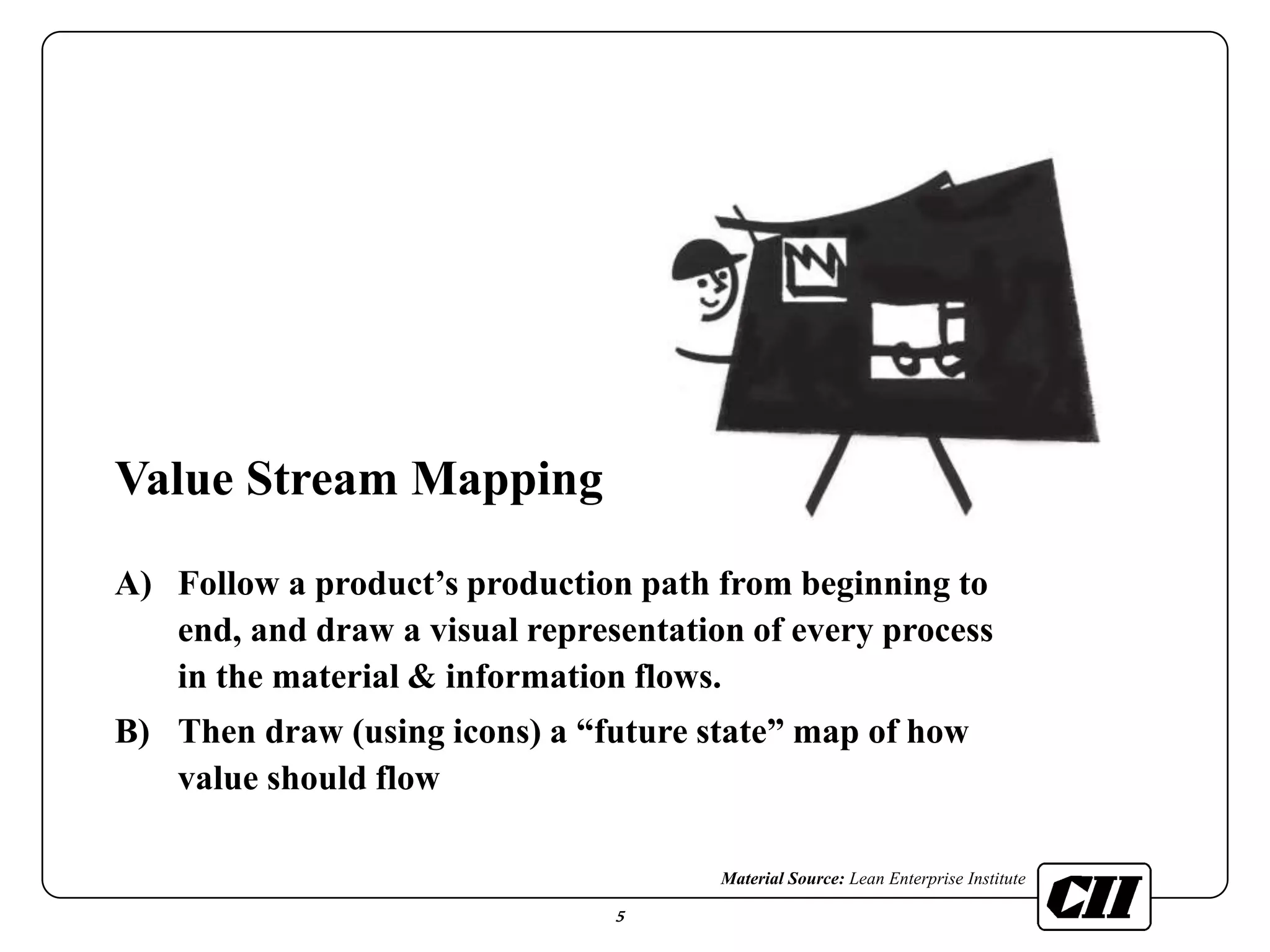 Value Stream Mapping

A) Follow a product’s production path from beginning to end, and draw a visual representation of every process in the material & information flows.

B) Then draw (using icons) a “future state” map of how value should flow

Material Source: Lean Enterprise Institute

CII

5